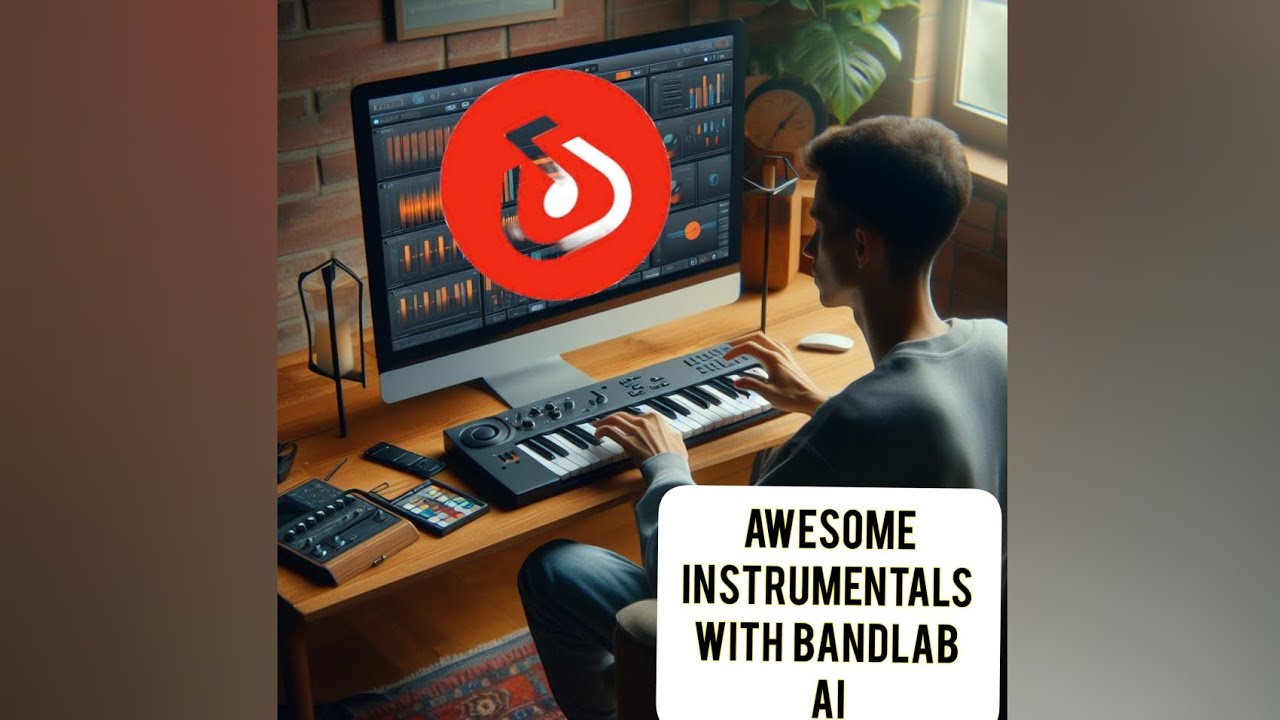 AWESOME INSTRUMENTALS WITH BANDLAB AI